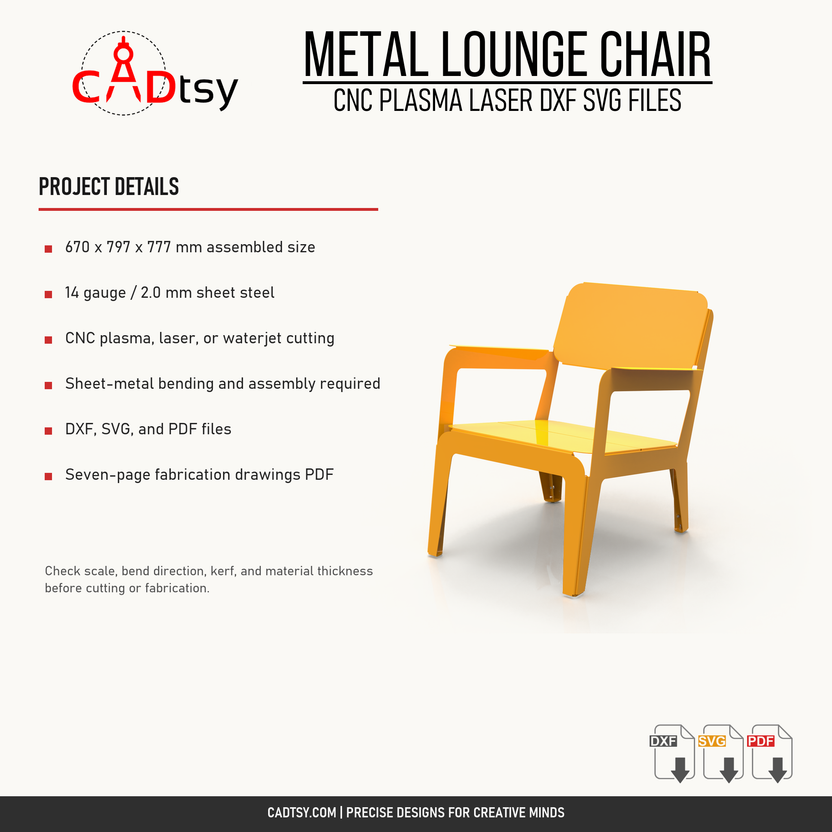 CADtsy

METAL LOUNGE CHAIR
CNC PLASMA LASER DXF SVG FILES

PROJECT DETAILS

670 x 797 x 777 mm assembled size

14 gauge / 2.0 mm sheet steel

CNC plasma, laser, or waterjet cutting

Sheet-metal bending and assembly required

DXF, SVG, and PDF files

Seven-page fabrication drawings PDF

Check scale, bend direction, kerf, and material thickness before cutting or fabrication.

DXF SVG PDF

CADTSY.COM | PRECISE DESIGNS FOR CREATIVE MINDS